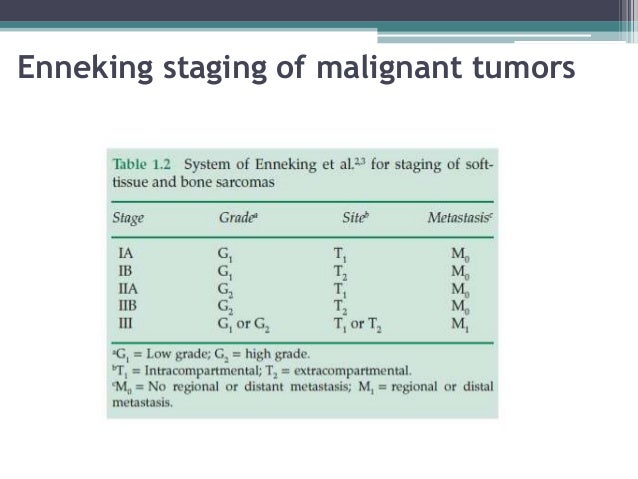 Enneking staging of malignant tumors

Table 1.2 System of Enneking et al.$^{2,3}$ for staging of soft-tissue and bone sarcomas

| Stage | Grade$^a$ | Site$^b$ | Metastasis$^c$ |
|---|---|---|---|
| IA | $G_1$ | $T_1$ | $M_0$ |
| IB | $G_1$ | $T_2$ | $M_0$ |
| IIA | $G_2$ | $T_1$ | $M_0$ |
| IIB | $G_2$ | $T_2$ | $M_0$ |
| III | $G_1$ or $G_2$ | $T_1$ or $T_2$ | $M_1$ |

$^a G_1$ = Low grade; $G_2$ = high grade.
$^b T_1$ = Intracompartmental; $T_2$ = extracompartmental.
$^c M_0$ = No regional or distant metastasis; $M_1$ = regional or distal metastasis.